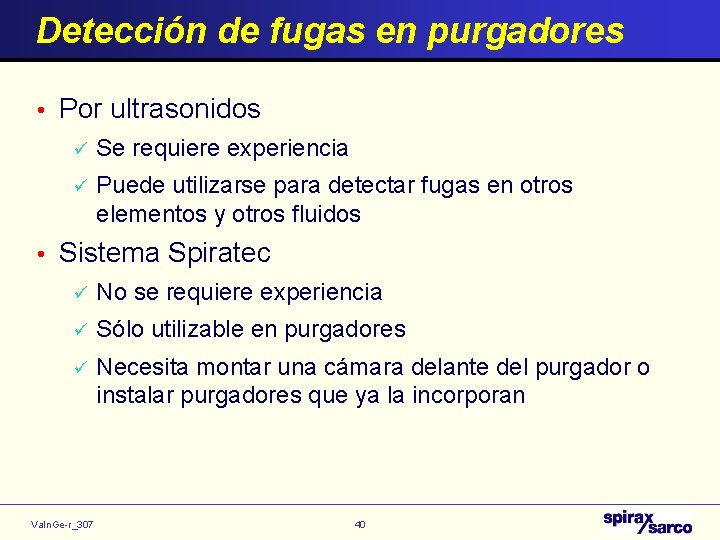 Detección de fugas en purgadores

• Por ultrasonidos

✓ Se requiere experiencia

✓ Puede utilizarse para detectar fugas en otros elementos y otros fluidos

• Sistema Spiratec

✓ No se requiere experiencia

✓ Sólo utilizable en purgadores

✓ Necesita montar una cámara delante del purgador o instalar purgadores que ya la incorporan

ValnGe-r_307

40

spirax sarco